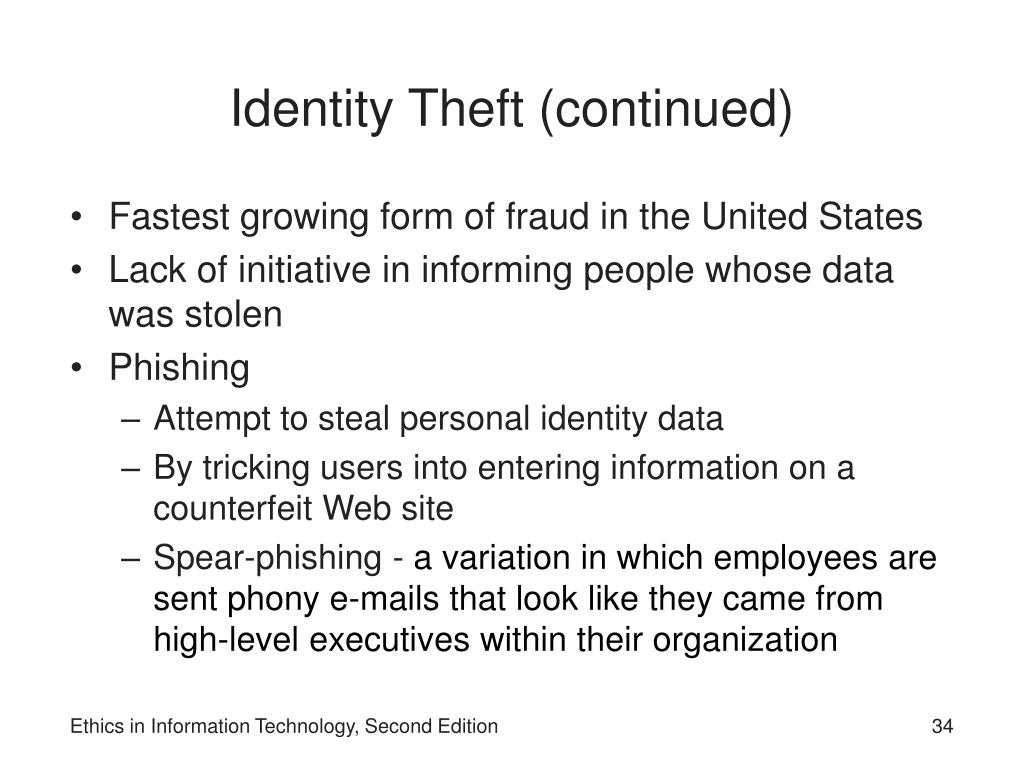 Identity Theft (continued)

• Fastest growing form of fraud in the United States
• Lack of initiative in informing people whose data was stolen
• Phishing
– Attempt to steal personal identity data
– By tricking users into entering information on a counterfeit Web site
– Spear-phishing - a variation in which employees are sent phony e-mails that look like they came from high-level executives within their organization

Ethics in Information Technology, Second Edition

34